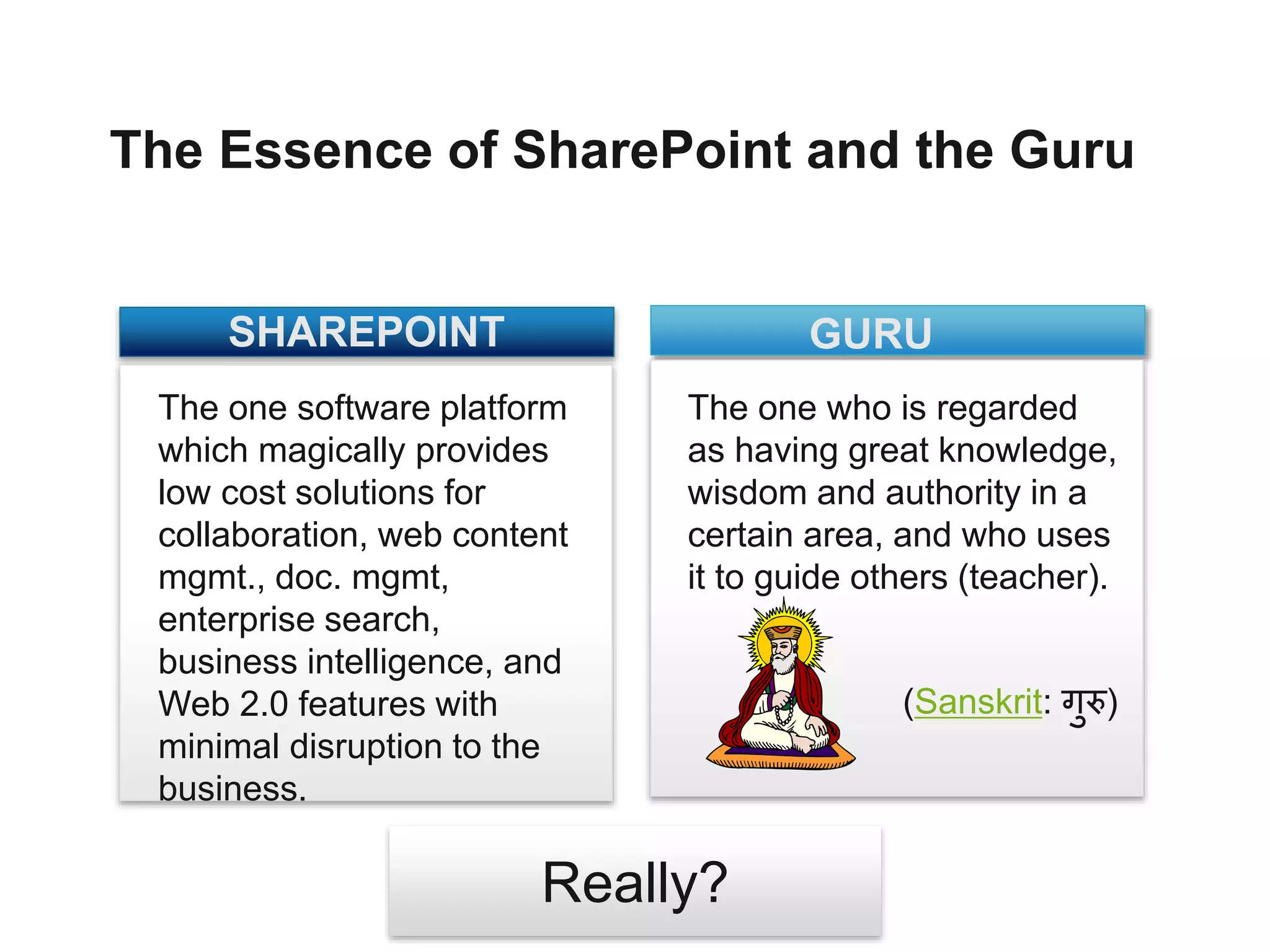 The Essence of SharePoint and the Guru

SHAREPOINT

The one software platform which magically provides low cost solutions for collaboration, web content mgmt., doc. mgmt, enterprise search, business intelligence, and Web 2.0 features with minimal disruption to the business.

GURU

The one who is regarded as having great knowledge, wisdom and authority in a certain area, and who uses it to guide others (teacher).

(Sanskrit: गुरु)

Really?